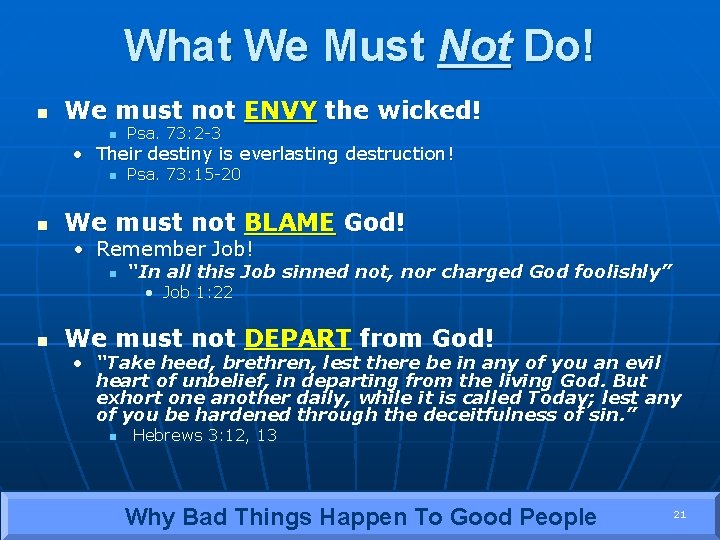 What We Must Not Do!

We must not ENVY the wicked!

Psa. 73:2-3

Their destiny is everlasting destruction!

Psa. 73:15-20

We must not BLAME God!

Remember Job!

"In all this Job sinned not, nor charged God foolishly"

Job 1:22

We must not DEPART from God!

"Take heed, brethren, lest there be in any of you an evil heart of unbelief, in departing from the living God. But exhort one another daily, while it is called Today; lest any of you be hardened through the deceitfulness of sin."

Hebrews 3:12, 13

Why Bad Things Happen To Good People

21